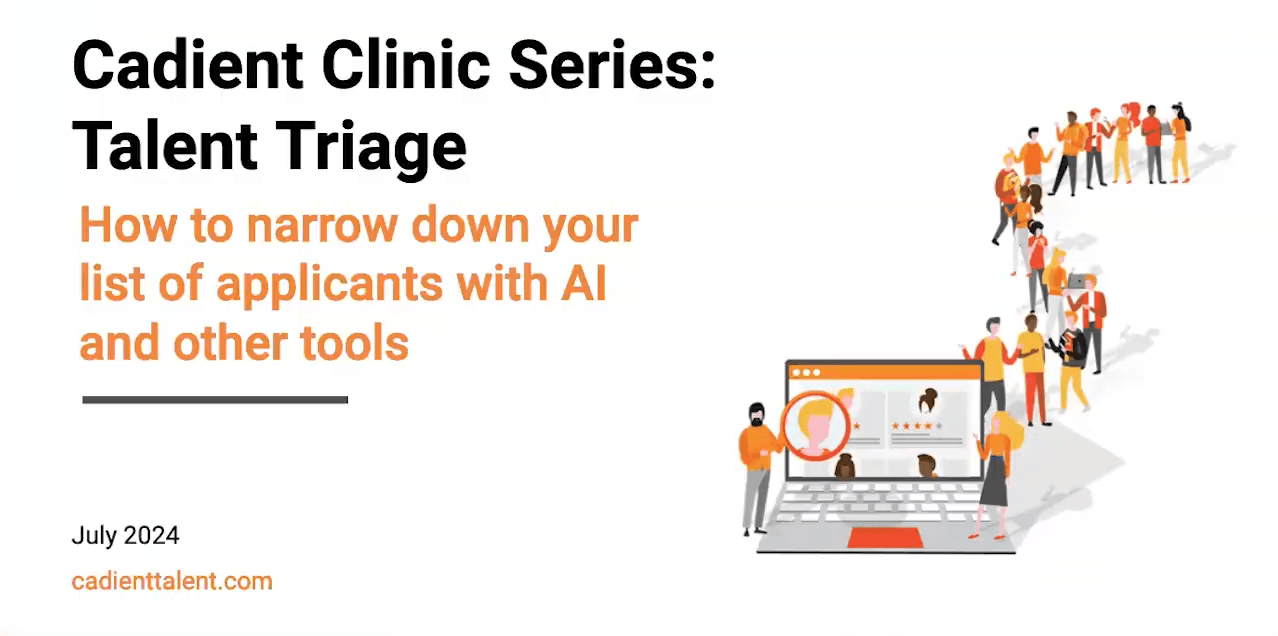 Cadient Clinic Series: Talent Triage

How to narrow down your list of applicants with AI and other tools

July 2024

cadienttalent.com